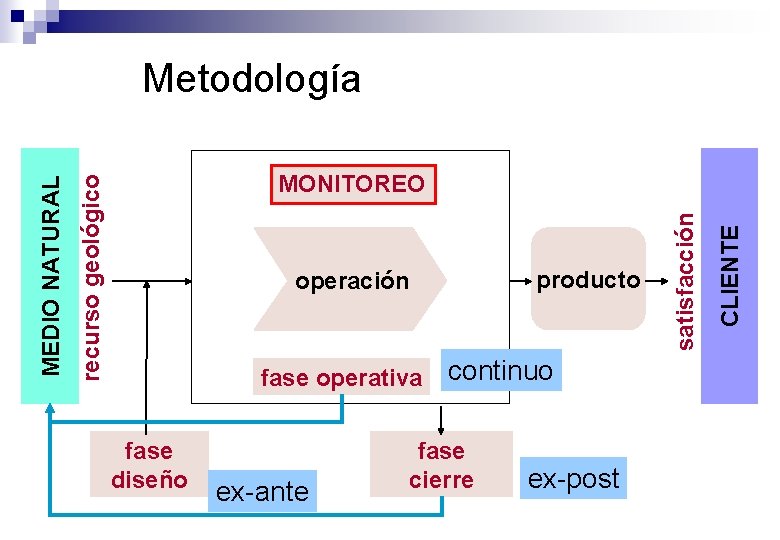 Metodología

MEDIO NATURAL

recurso geológico

MONITOREO

operación

fase operativa

continuo

producto

satisfacción

CLIENTE

fase diseño

ex-ante

fase cierre

ex-post